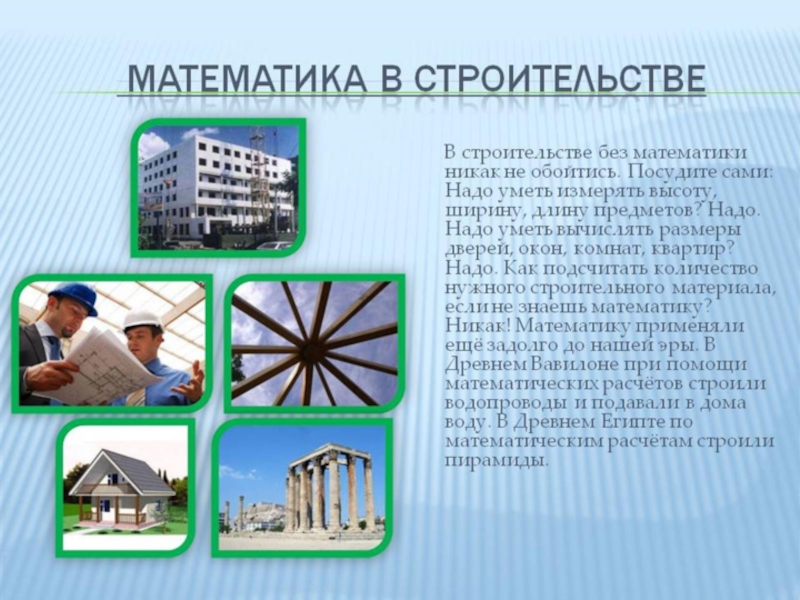 МАТЕМАТИКА В СТРОИТЕЛЬСТВЕ

В строительстве без математики никак не обойтись. Посудите сами: Надо уметь измерять высоту, ширину, длину предметов? Надо. Надо уметь вычислять размеры дверей, окон, комнат, квартир? Надо. Как подсчитать количество нужного строительного материала, если не знаешь математику? Никак! Математику применяли ещё задолго до нашей эры. В Древнем Вавилоне при помощи математических расчётов строили водопроводы и подавали в дома воду. В Древнем Египте по математическим расчётам строили пирамиды.